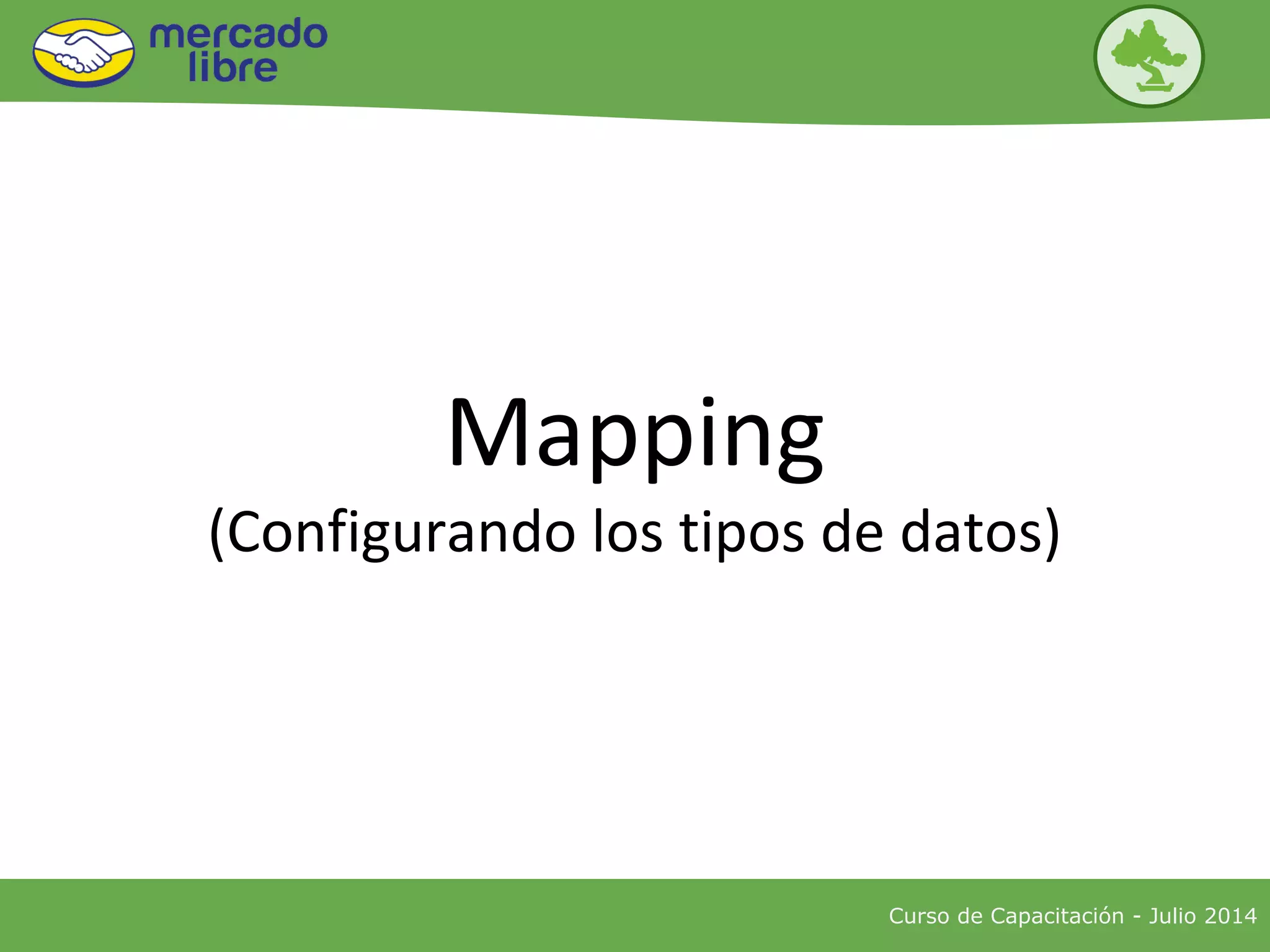 mercado libre

Mapping
(Configurando los tipos de datos)

Curso de Capacitación - Julio 2014